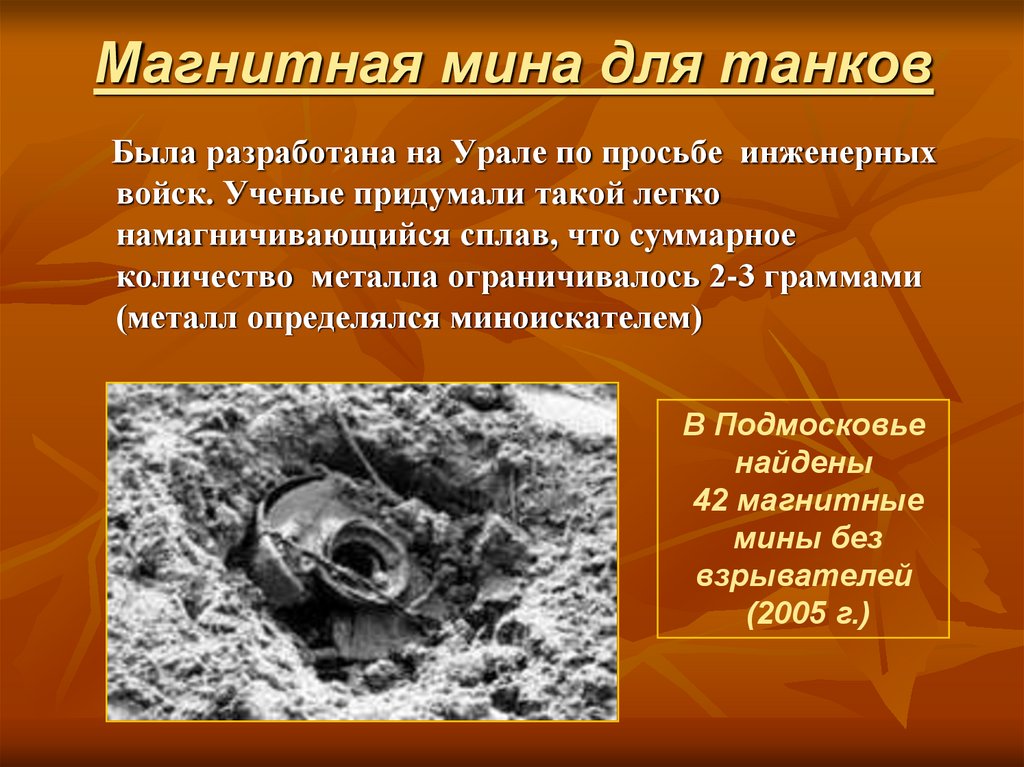 Магнитная мина для танков

Была разработана на Урале по просьбе инженерных войск. Ученые придумали такой легко намагничивающийся сплав, что суммарное количество металла ограничивалось 2-3 граммами (металл определялся миноискателем)

В Подмосковье найдены 42 магнитные мины без взрывателей (2005 г.)